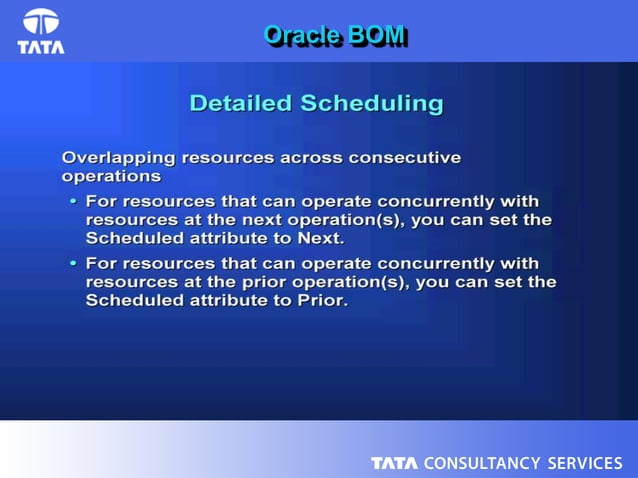 TATA

Oracle BOM

Detailed Scheduling

Overlapping resources across consecutive operations

• For resources that can operate concurrently with resources at the next operation(s), you can set the Scheduled attribute to Next.

• For resources that can operate concurrently with resources at the prior operation(s), you can set the Scheduled attribute to Prior.

TATA CONSULTANCY SERVICES